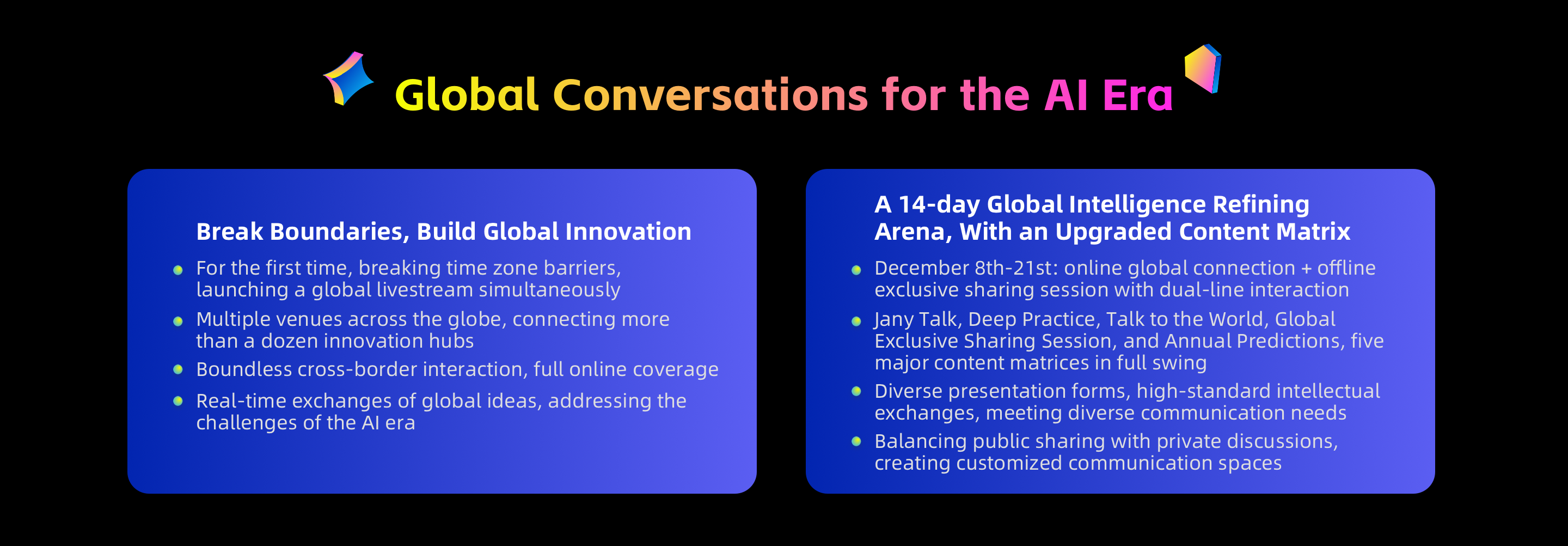 Global Conversations for the AI Era

Break Boundaries, Build Global Innovation

- For the first time, breaking time zone barriers, launching a global livestream simultaneously
- Multiple venues across the globe, connecting more than a dozen innovation hubs
- Boundless cross-border interaction, full online coverage
- Real-time exchanges of global ideas, addressing the challenges of the AI era

A 14-day Global Intelligence Refining Arena, With an Upgraded Content Matrix

- December 8th-21st: online global connection + offline exclusive sharing session with dual-line interaction
- Jany Talk, Deep Practice, Talk to the World, Global Exclusive Sharing Session, and Annual Predictions, five major content matrices in full swing
- Diverse presentation forms, high-standard intellectual exchanges, meeting diverse communication needs
- Balancing public sharing with private discussions, creating customized communication spaces